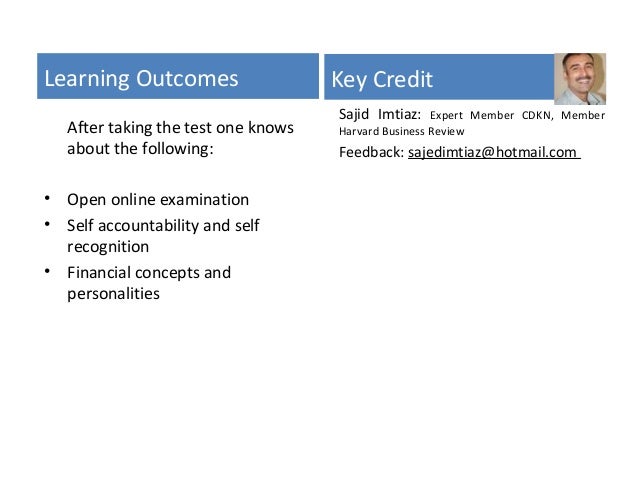 Learning Outcomes

After taking the test one knows about the following:

• Open online examination
• Self accountability and self recognition
• Financial concepts and personalities

Key Credit

Sajid Imtiaz: Expert Member CDKN, Member Harvard Business Review

Feedback: sajedimtiaz@hotmail.com